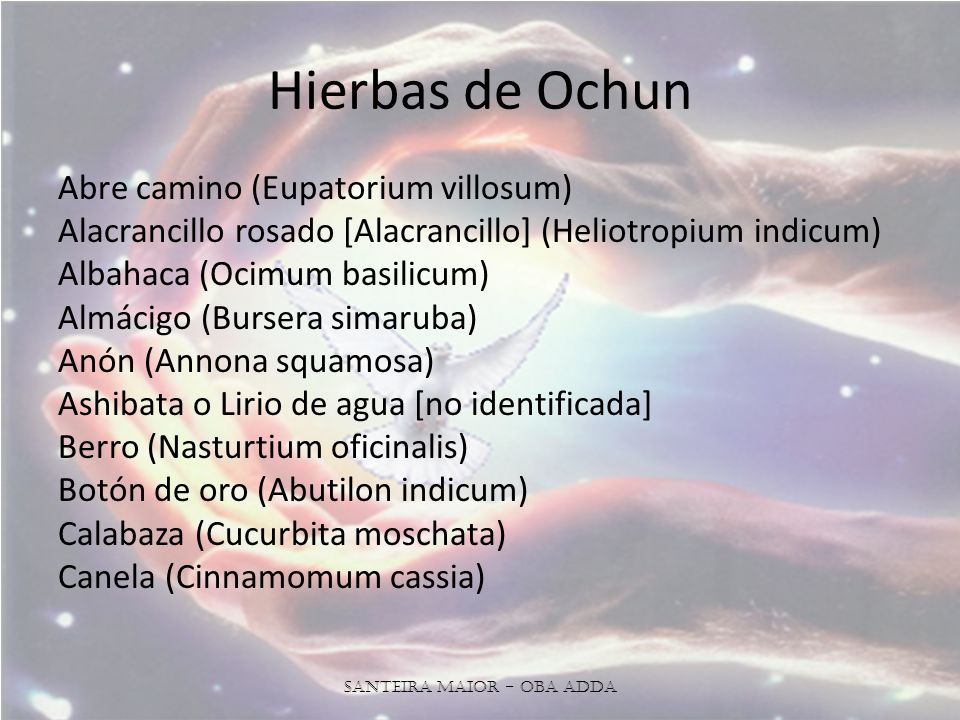 Hierbas de Ochun

Abre camino (Eupatorium villosum)
Alacrancillo rosado [Alacrancillo] (Heliotropium indicum)
Albahaca (Ocimum basilicum)
Almácigo (Bursera simaruba)
Anón (Annona squamosa)
Ashibata o Lirio de agua [no identificada]
Berro (Nasturtium oficinalis)
Botón de oro (Abutilon indicum)
Calabaza (Cucurbita moschata)
Canela (Cinnamomum cassia)

SANTEIRA MAIOR – OBA ADDA